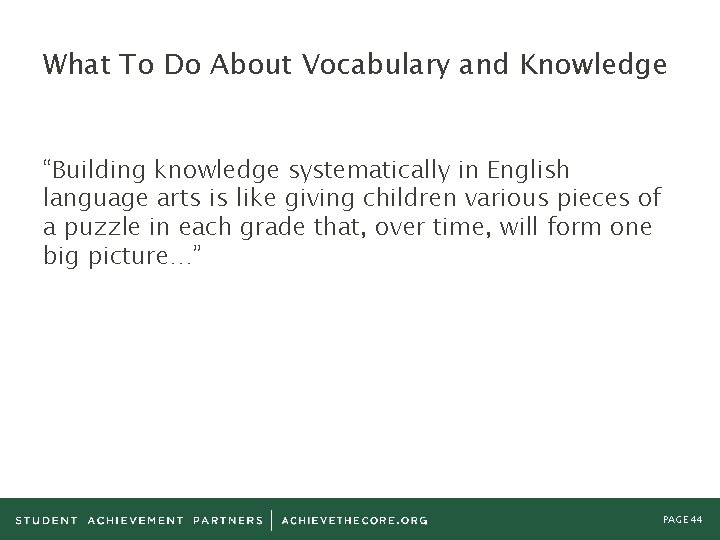 What To Do About Vocabulary and Knowledge

“Building knowledge systematically in English language arts is like giving children various pieces of a puzzle in each grade that, over time, will form one big picture…”

STUDENT ACHIEVEMENT PARTNERS | ACHIEVETHECORE.ORG

PAGE 44